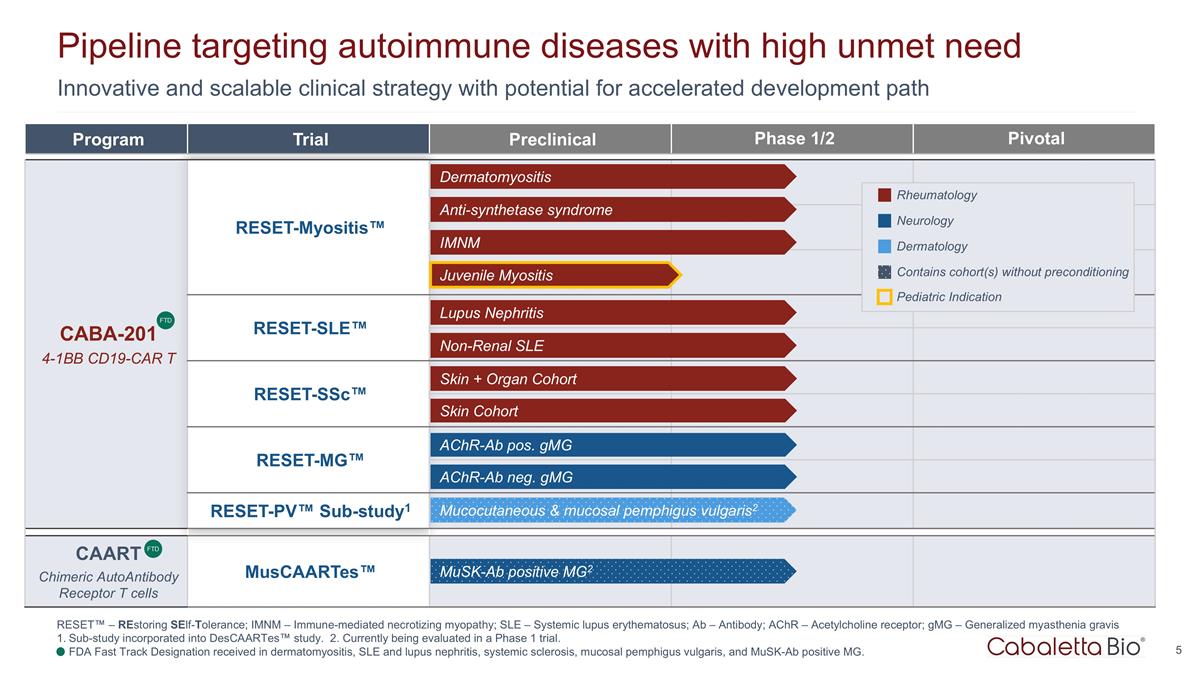 Pipeline targeting autoimmune diseases with high unmet need

Innovative and scalable clinical strategy with potential for accelerated development path

| Program | Trial | Preclinical | Phase 1/2 | Pivotal |
|---|---|---|---|---|
| CABA-201 FTD 4-1BB CD19-CAR T | RESET-Myositis™ | Dermatomyositis | | |
| | | Anti-synthetase syndrome | | |
| | | IMNM | | |
| | | Juvenile Myositis | | |
| | RESET-SLE™ | Lupus Nephritis | | |
| | | Non-Renal SLE | | |
| | RESET-SSc™ | Skin + Organ Cohort | | |
| | | Skin Cohort | | |
| | RESET-MG™ | AChR-Ab pos. gMG | | |
| | | AChR-Ab neg. gMG | | |
| | RESET-PV™ Sub-study$^1$ | Mucocutaneous & mucosal pemphigus vulgaris$^2$ | | |
| CAART FTD Chimeric AutoAntibody Receptor T cells | MusCAARTes™ | MuSK-Ab positive MG$^2$ | | |

Rheumatology
Neurology
Dermatology
Contains cohort(s) without preconditioning
Pediatric Indication

RESET™ – REstoring SElf-Tolerance; IMNM – Immune-mediated necrotizing myopathy; SLE – Systemic lupus erythematosus; Ab – Antibody; AChR – Acetylcholine receptor; gMG – Generalized myasthenia gravis
1. Sub-study incorporated into DesCAARTes™ study. 2. Currently being evaluated in a Phase 1 trial.
FDA Fast Track Designation received in dermatomyositis, SLE and lupus nephritis, systemic sclerosis, mucosal pemphigus vulgaris, and MuSK-Ab positive MG.

Cabaletta Bio®

5